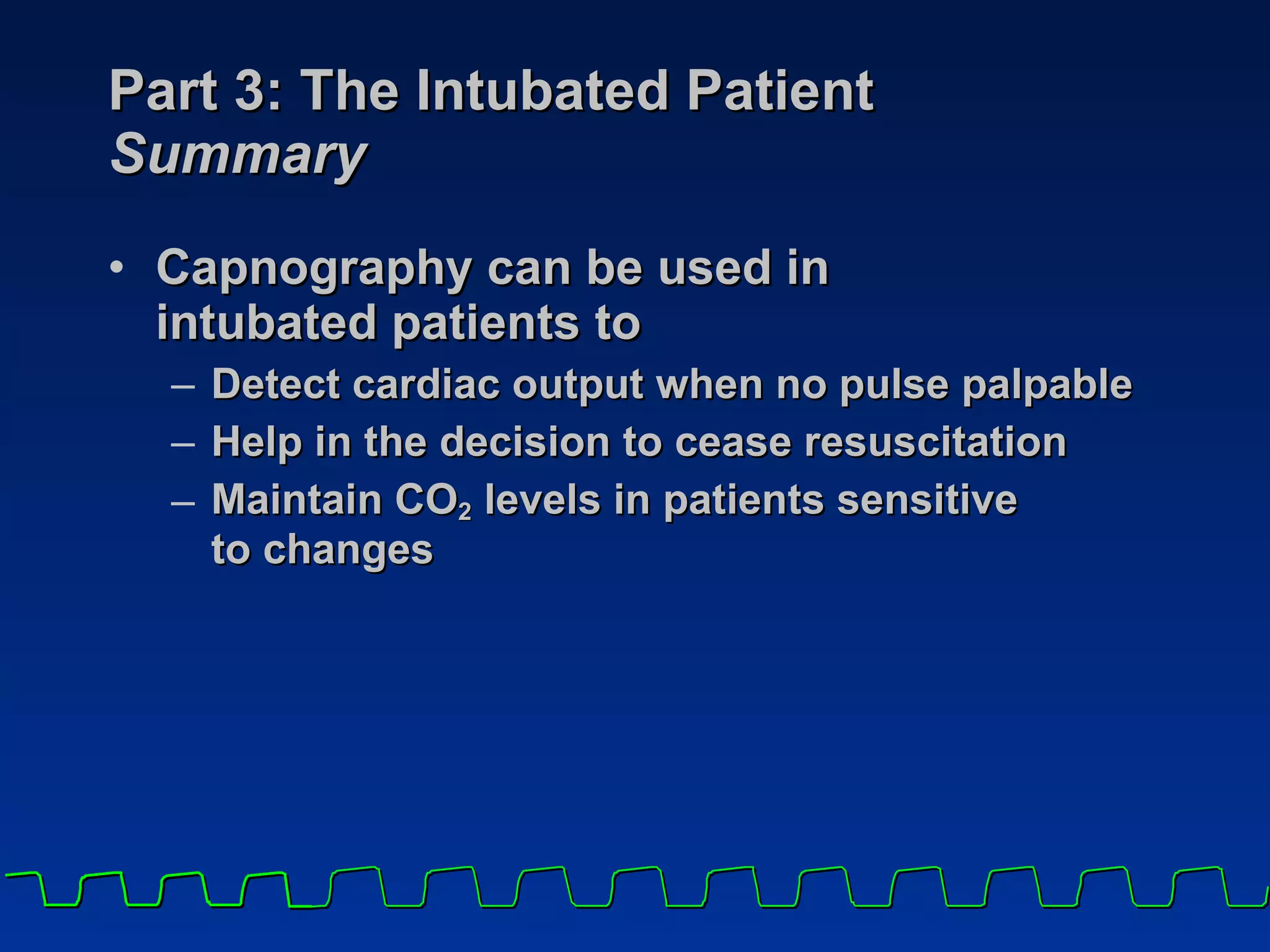 Part 3: The Intubated Patient
Summary

• Capnography can be used in intubated patients to
– Detect cardiac output when no pulse palpable
– Help in the decision to cease resuscitation
– Maintain $CO_2$ levels in patients sensitive to changes